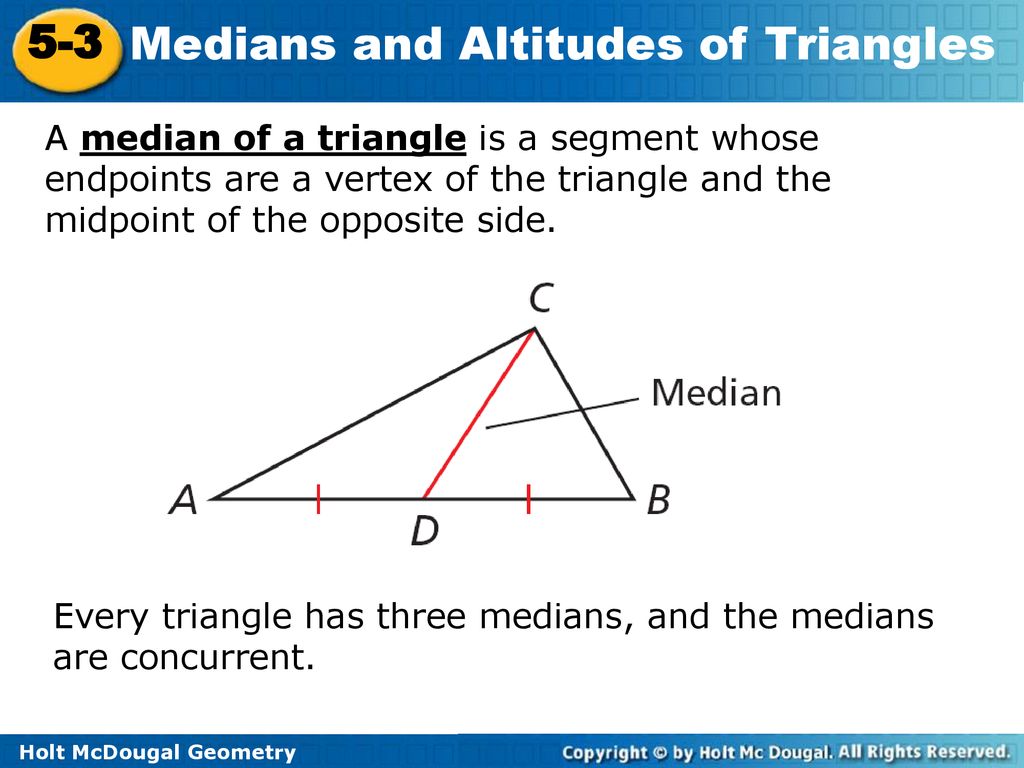 5-3 Medians and Altitudes of Triangles

A median of a triangle is a segment whose endpoints are a vertex of the triangle and the midpoint of the opposite side.

C
Median
A
D
B

Every triangle has three medians, and the medians are concurrent.

Holt McDougal Geometry
Copyright © by Holt Mc Dougal. All Rights Reserved.